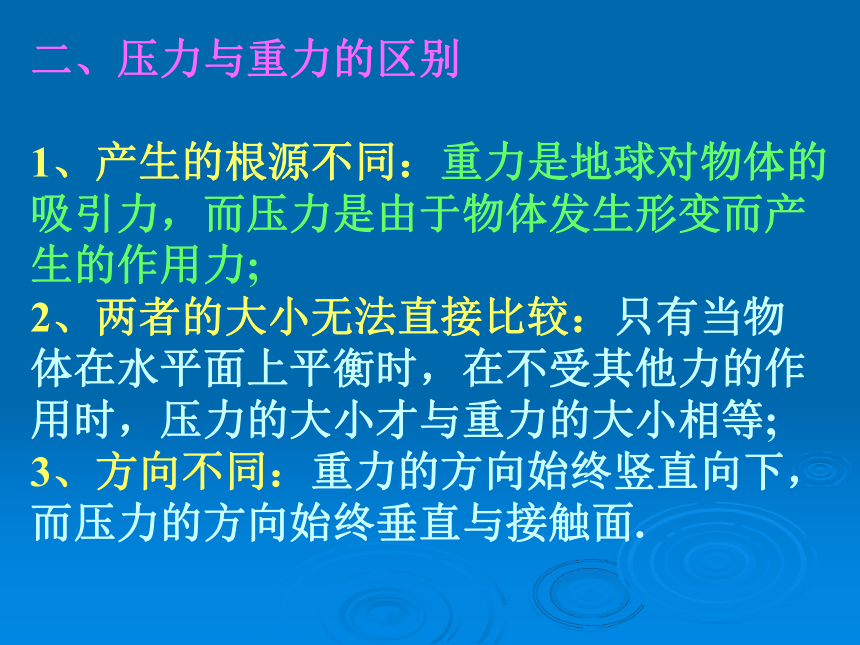 二、压力与重力的区别

1、产生的根源不同：重力是地球对物体的吸引力，而压力是由于物体发生形变而产生的作用力;
2、两者的大小无法直接比较：只有当物体在水平面上平衡时，在不受其他力的作用时，压力的大小才与重力的大小相等;
3、方向不同：重力的方向始终竖直向下，而压力的方向始终垂直与接触面.